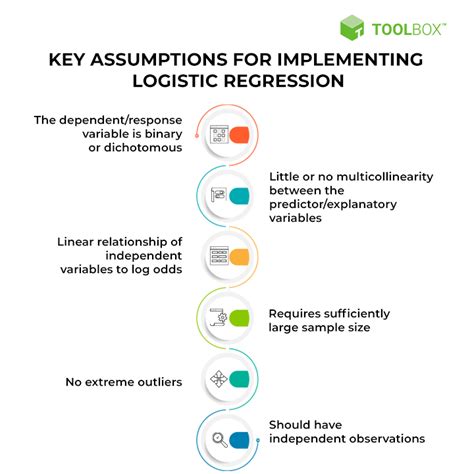 TOOLBOX™

KEY ASSUMPTIONS FOR IMPLEMENTING LOGISTIC REGRESSION

The dependent/response variable is binary or dichotomous

Little or no multicollinearity between the predictor/explanatory variables

Linear relationship of independent variables to log odds

Requires sufficiently large sample size

No extreme outliers

Should have independent observations